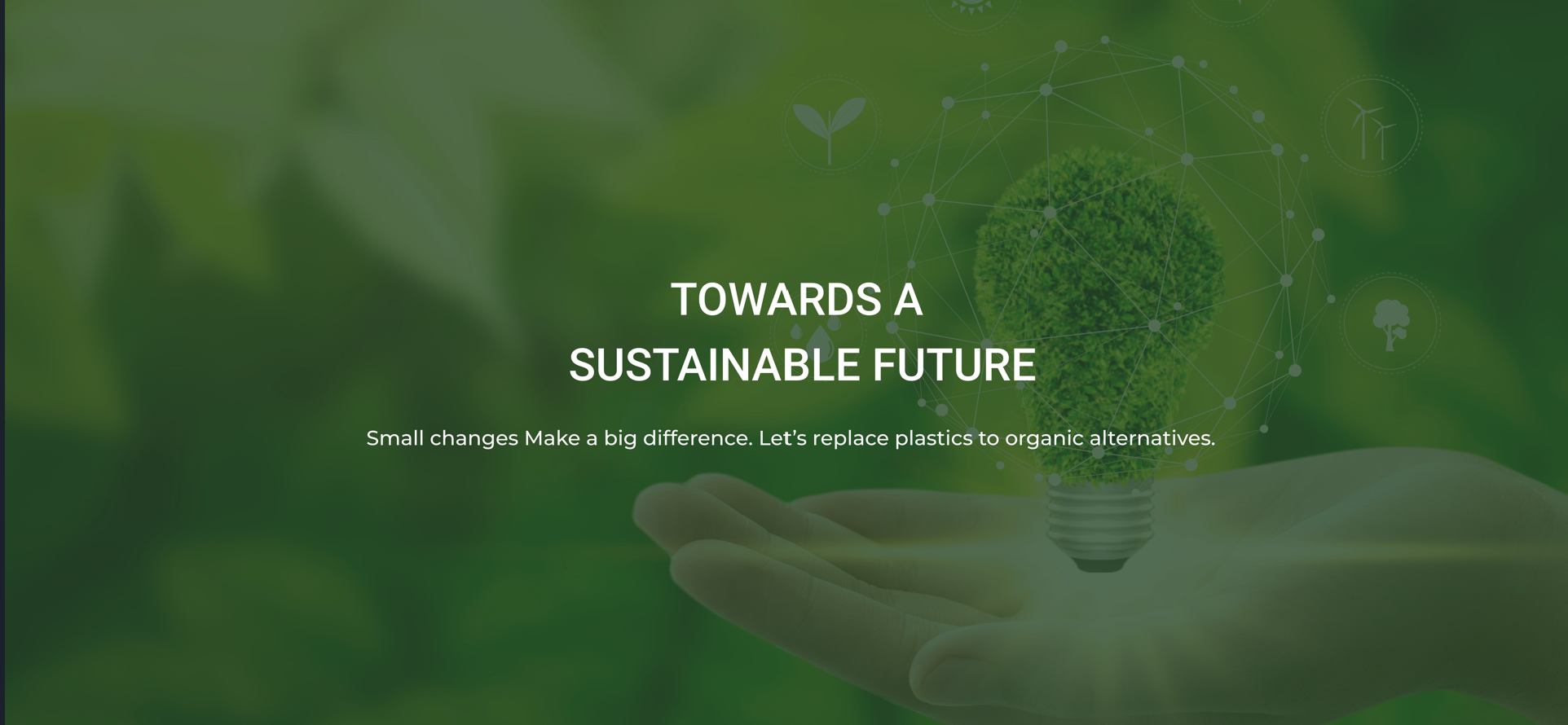 TOWARDS A
SUSTAINABLE FUTURE

Small changes Make a big difference. Let’s replace plastics to organic alternatives.